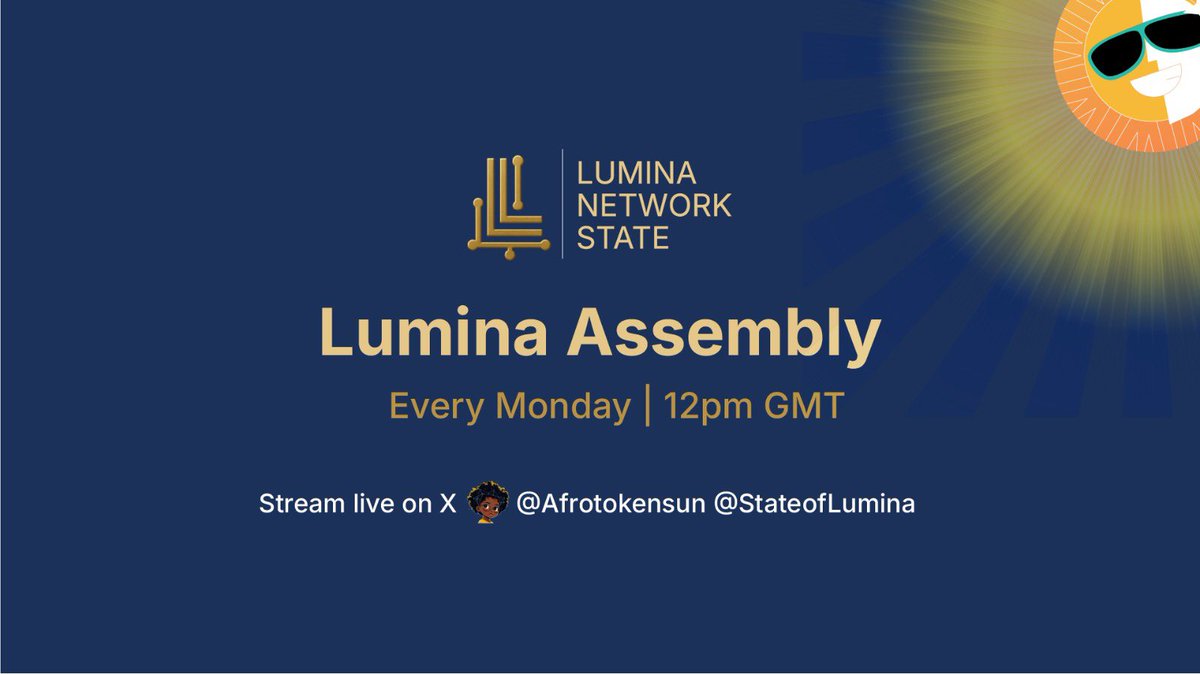 LUMINA NETWORK STATE

Lumina Assembly

Every Monday | 12pm GMT

Stream live on X @Afrotokensun @StateofLumina